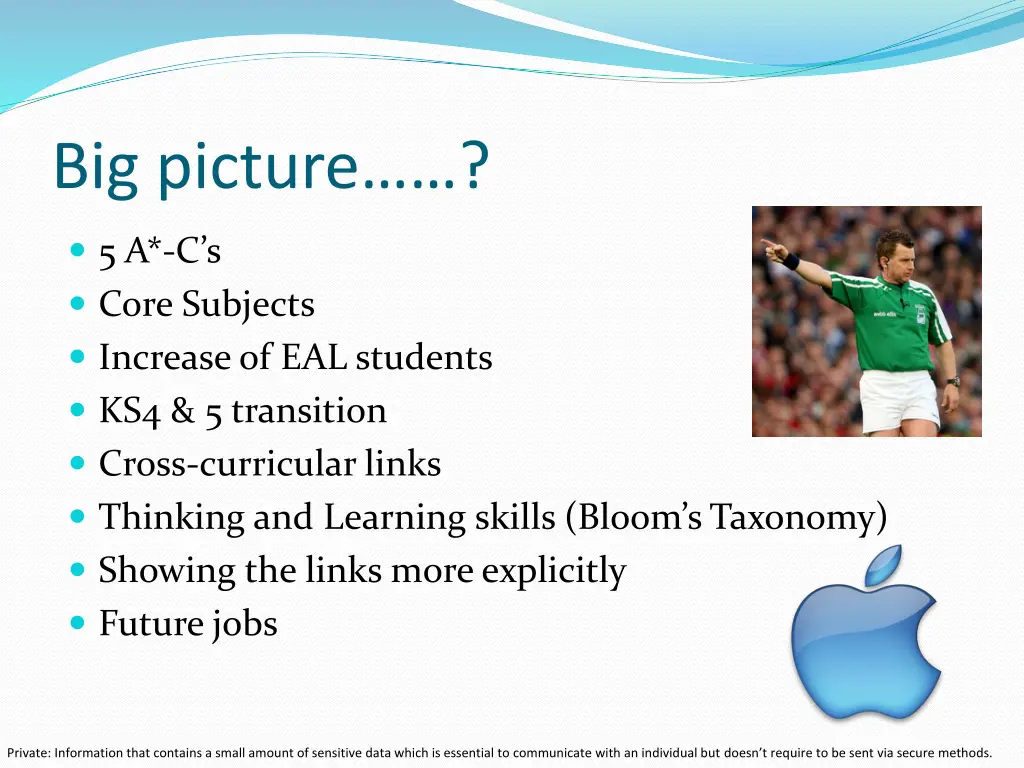 Big picture……?

- 5 A*-C's
- Core Subjects
- Increase of EAL students
- KS4 & 5 transition
- Cross-curricular links
- Thinking and Learning skills (Bloom's Taxonomy)
- Showing the links more explicitly
- Future jobs

Private: Information that contains a small amount of sensitive data which is essential to communicate with an individual but doesn't require to be sent via secure methods.